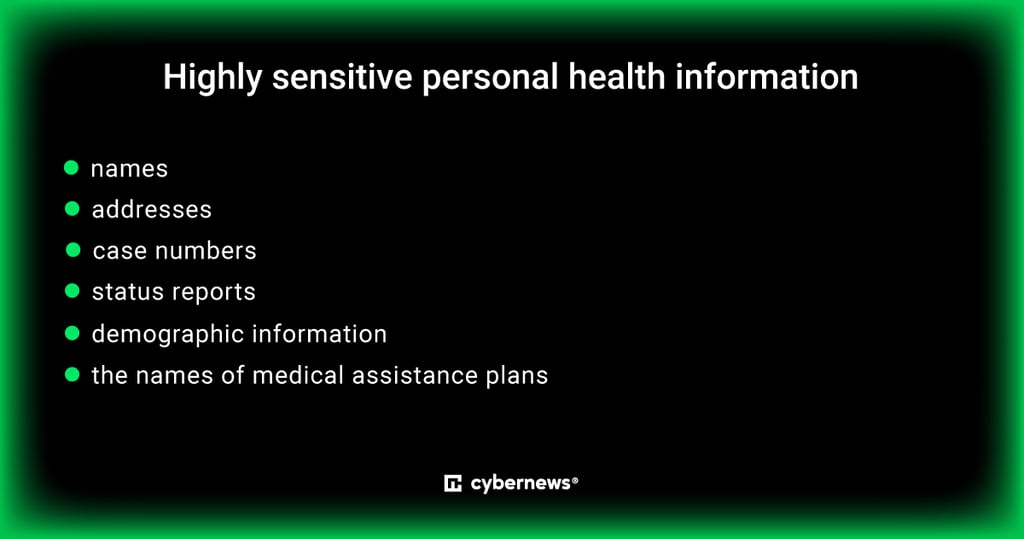 Highly sensitive personal health information

- names
- addresses
- case numbers
- status reports
- demographic information
- the names of medical assistance plans

cybernews®